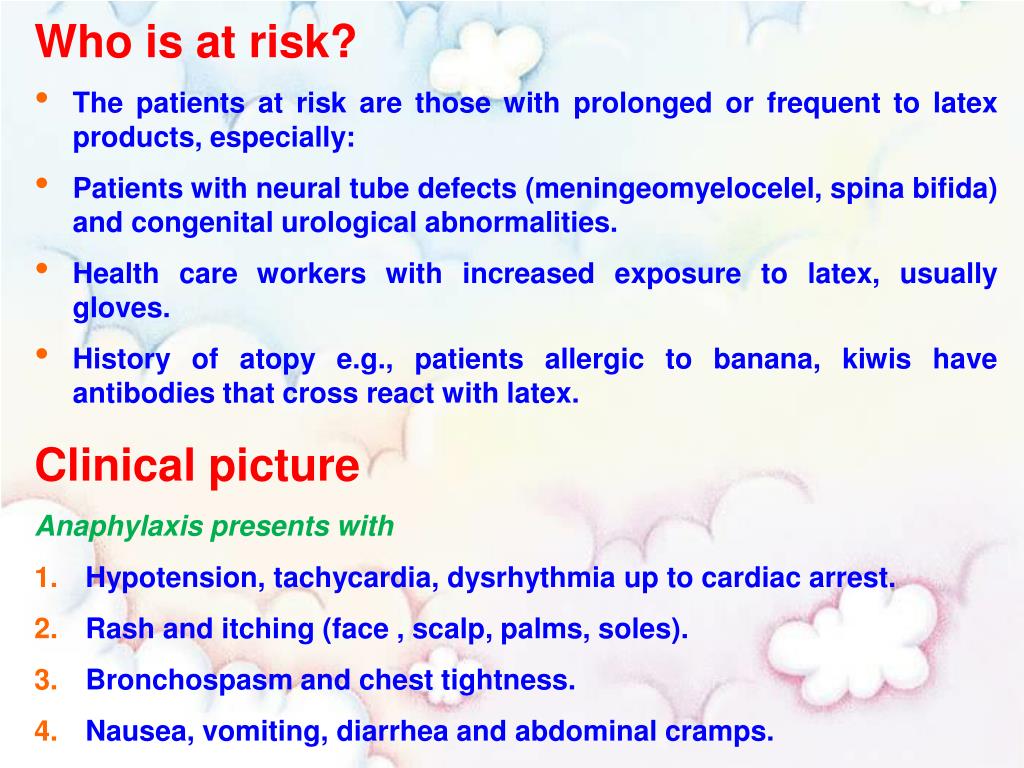 Who is at risk?

• The patients at risk are those with prolonged or frequent to latex products, especially:

• Patients with neural tube defects (meningeomyelocelel, spina bifida) and congenital urological abnormalities.

• Health care workers with increased exposure to latex, usually gloves.

• History of atopy e.g., patients allergic to banana, kiwis have antibodies that cross react with latex.

Clinical picture

Anaphylaxis presents with

1. Hypotension, tachycardia, dysrhythmia up to cardiac arrest.

2. Rash and itching (face , scalp, palms, soles).

3. Bronchospasm and chest tightness.

4. Nausea, vomiting, diarrhea and abdominal cramps.